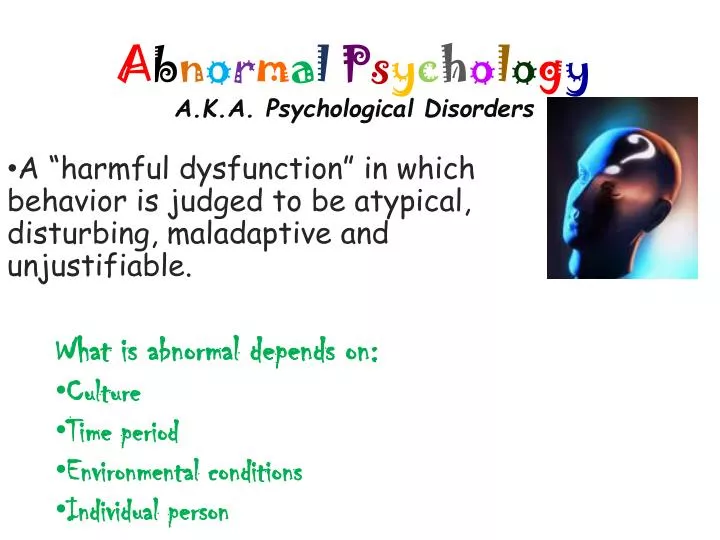 Abnormal Psychology
A.K.A. Psychological Disorders

•A “harmful dysfunction” in which behavior is judged to be atypical, disturbing, maladaptive and unjustifiable.

What is abnormal depends on:
•Culture
•Time period
•Environmental conditions
•Individual person